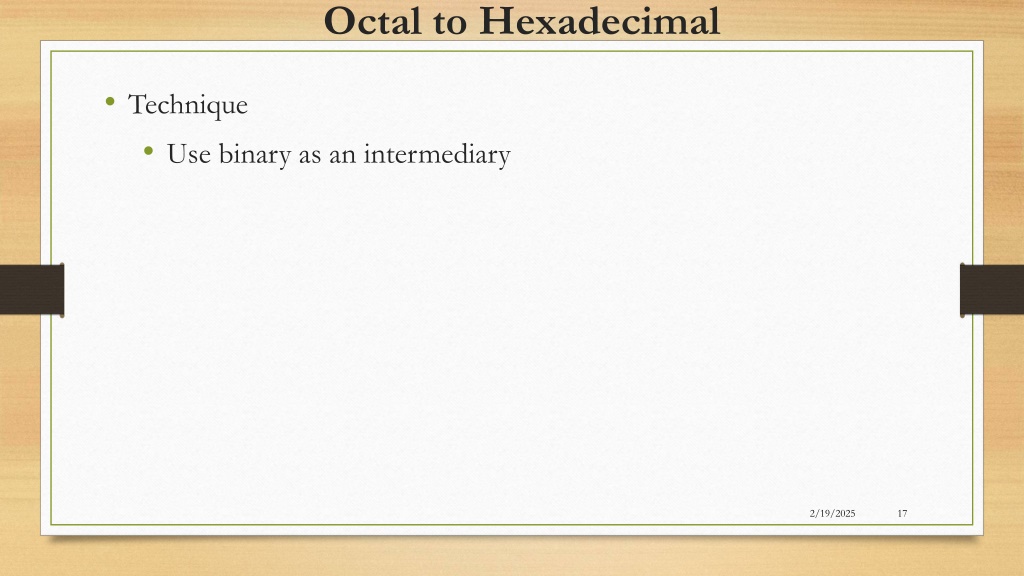 Octal to Hexadecimal

• Technique
  • Use binary as an intermediary

2/19/2025 17